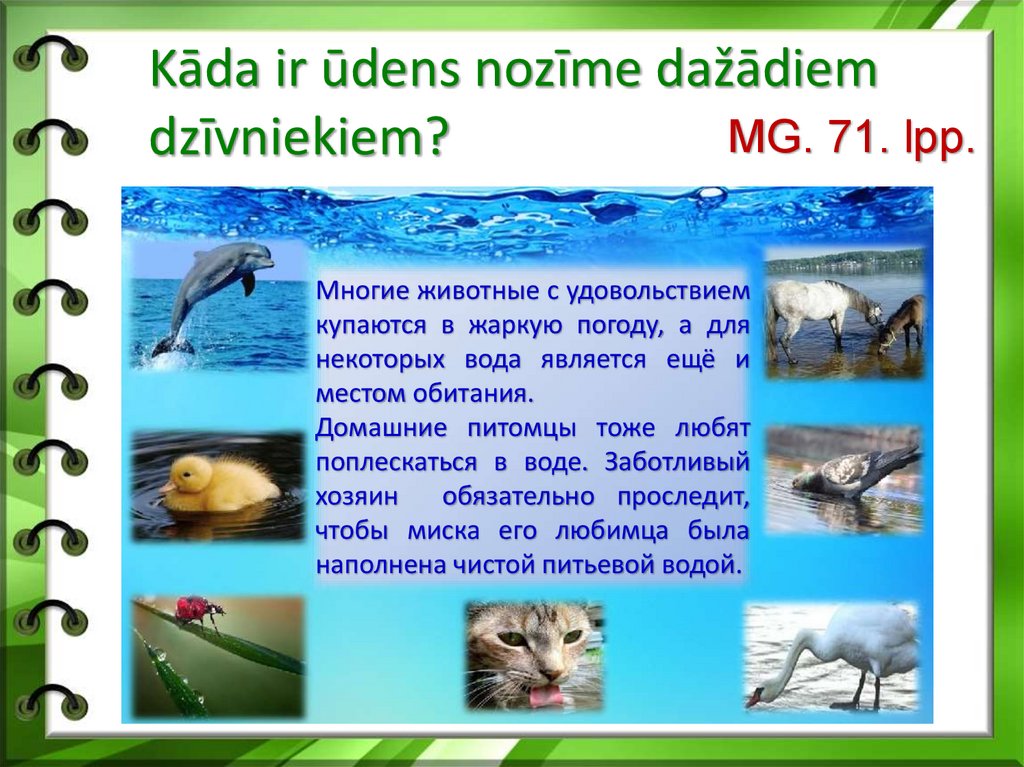 Kāda ir ūdens nozīme dažādiem dzīvniekiem?

MG. 71. lpp.

Многие животные с удовольствием купаются в жаркую погоду, а для некоторых вода является ещё и местом обитания.
Домашние питомцы тоже любят поплескаться в воде. Заботливый хозяин обязательно проследит, чтобы миска его любимца была наполнена чистой питьевой водой.